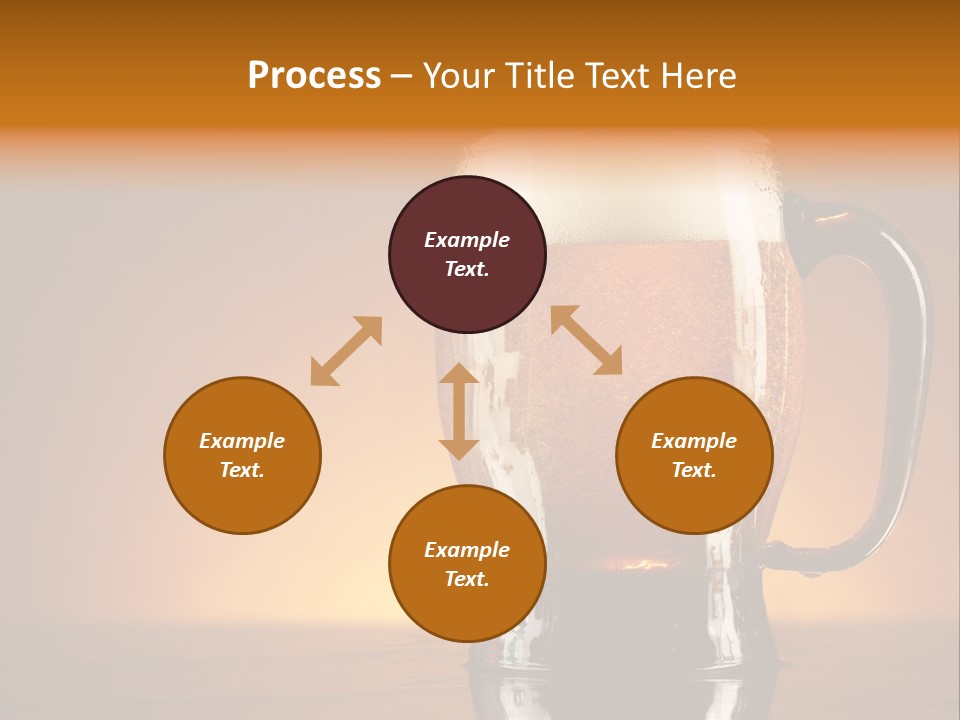 Process – Your Title Text Here

Example Text.

Example Text.

Example Text.

Example Text.